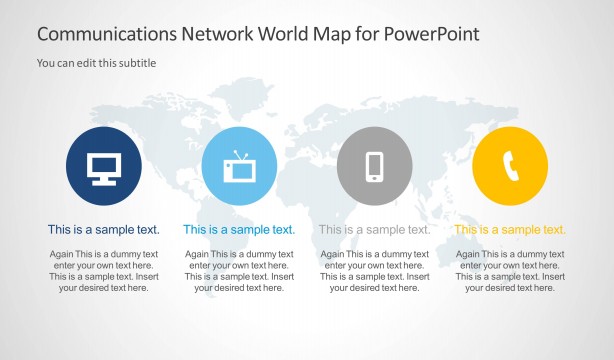 Communications Network World Map for PowerPoint

You can edit this subtitle

This is a sample text.

Again This is a dummy text enter your own text here. This is a sample text. Insert your desired text here.

This is a sample text.

Again This is a dummy text enter your own text here. This is a sample text. Insert your desired text here.

This is a sample text.

Again This is a dummy text enter your own text here. This is a sample text. Insert your desired text here.

This is a sample text.

Again This is a dummy text enter your own text here. This is a sample text. Insert your desired text here.